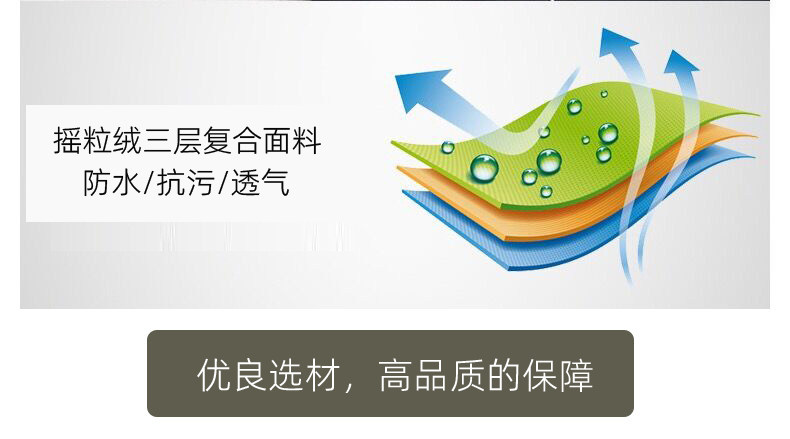 摇粒绒三层复合面料
防水/抗污/透气

优良选材，高品质的保障